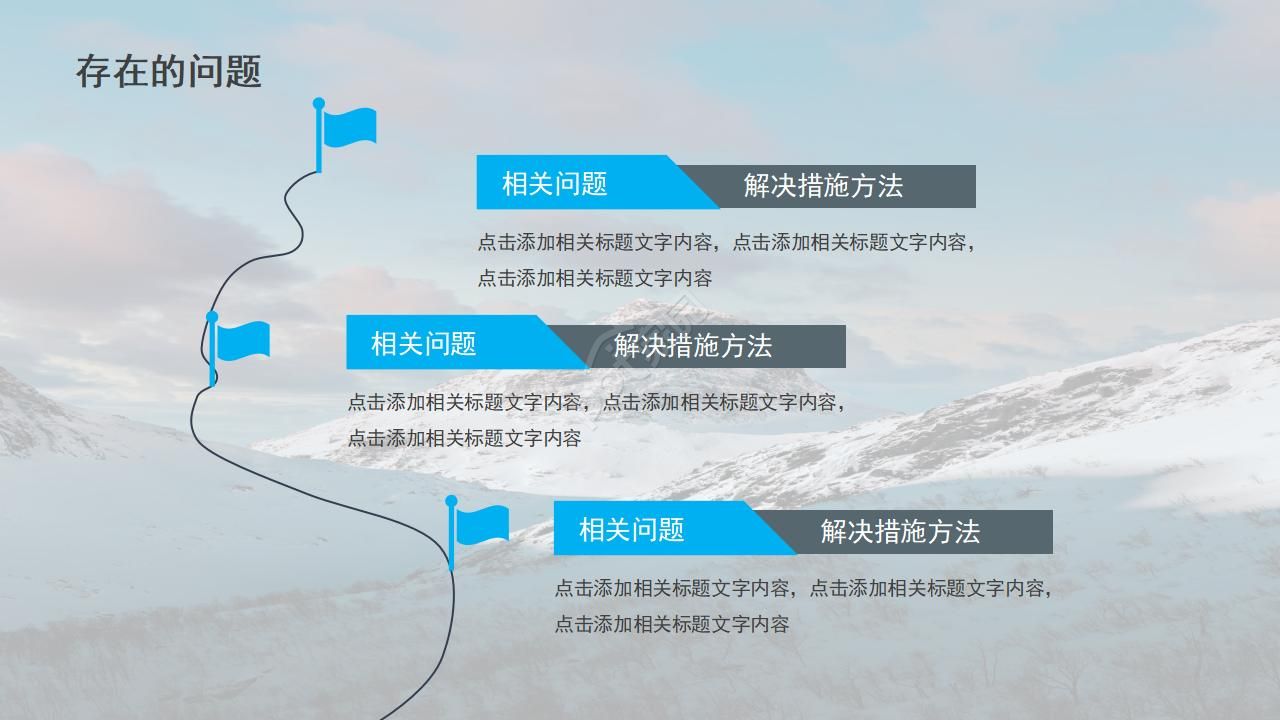 存在的问题

相关问题
解决措施方法
点击添加相关标题文字内容，点击添加相关标题文字内容，点击添加相关标题文字内容

相关问题
解决措施方法
点击添加相关标题文字内容，点击添加相关标题文字内容，点击添加相关标题文字内容

相关问题
解决措施方法
点击添加相关标题文字内容，点击添加相关标题文字内容，点击添加相关标题文字内容